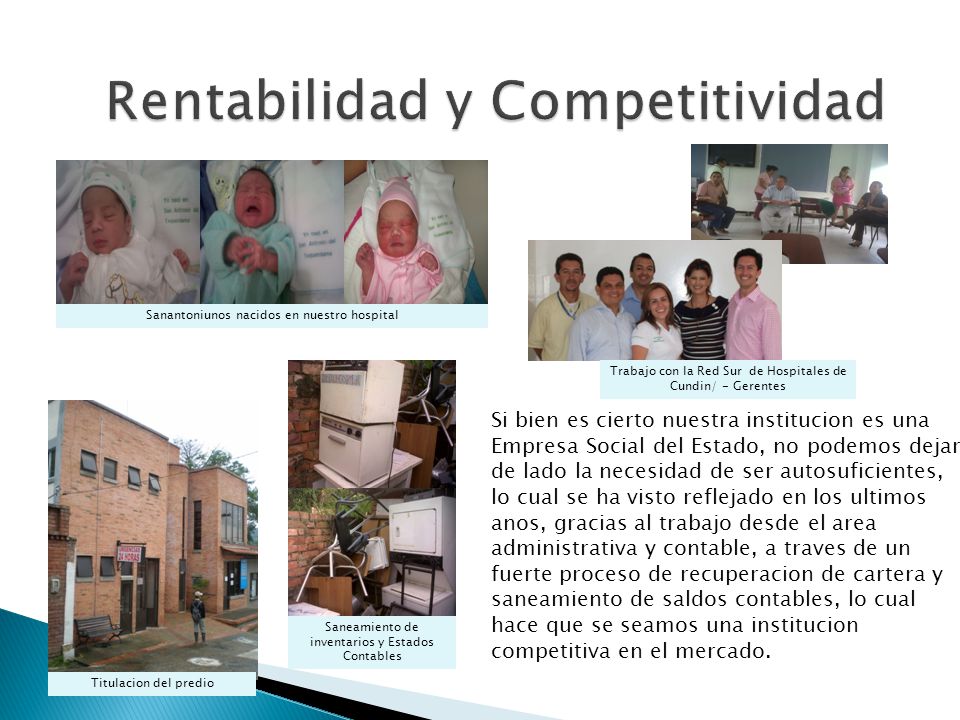 Rentabilidad y Competitividad

Sanantoniunos nacidos en nuestro hospital

Trabajo con la Red Sur de Hospitales de Cundin/ - Gerentes

Si bien es cierto nuestra institucion es una Empresa Social del Estado, no podemos dejar de lado la necesidad de ser autosuficientes, lo cual se ha visto reflejado en los ultimos anos, gracias al trabajo desde el area administrativa y contable, a traves de un fuerte proceso de recuperacion de cartera y saneamiento de saldos contables, lo cual hace que se seamos una institucion competitiva en el mercado.

Saneamiento de inventarios y Estados Contables

Titulacion del predio